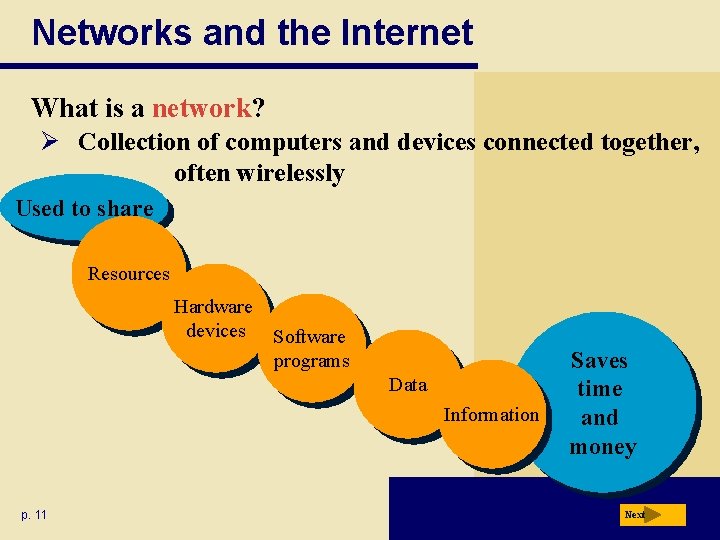 Networks and the Internet

What is a network?

➢ Collection of computers and devices connected together, often wirelessly

Used to share

Resources

Hardware devices

Software programs

Data

Information

Saves time and money

p. 11

Next